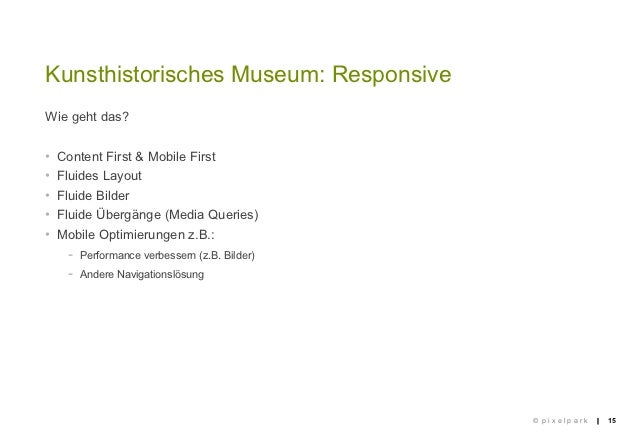 Kunsthistorisches Museum: Responsive

Wie geht das?

• Content First & Mobile First
• Fluides Layout
• Fluide Bilder
• Fluide Übergänge (Media Queries)
• Mobile Optimierungen z.B.:
  - Performance verbessern (z.B. Bilder)
  - Andere Navigationslösung

© pixelpark | 15